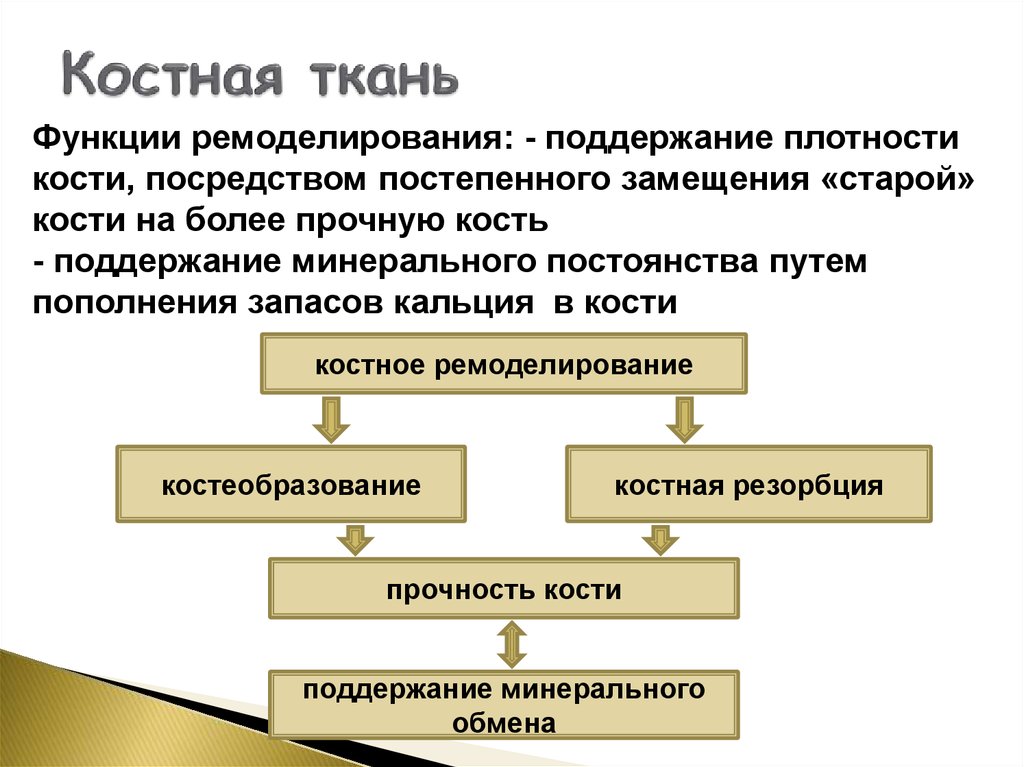 Костная ткань

Функции ремоделирования: - поддержание плотности кости, посредством постепенного замещения «старой» кости на более прочную кость
- поддержание минерального постоянства путем пополнения запасов кальция в кости

костное ремоделирование

костеобразование

костная резорбция

прочность кости

поддержание минерального обмена